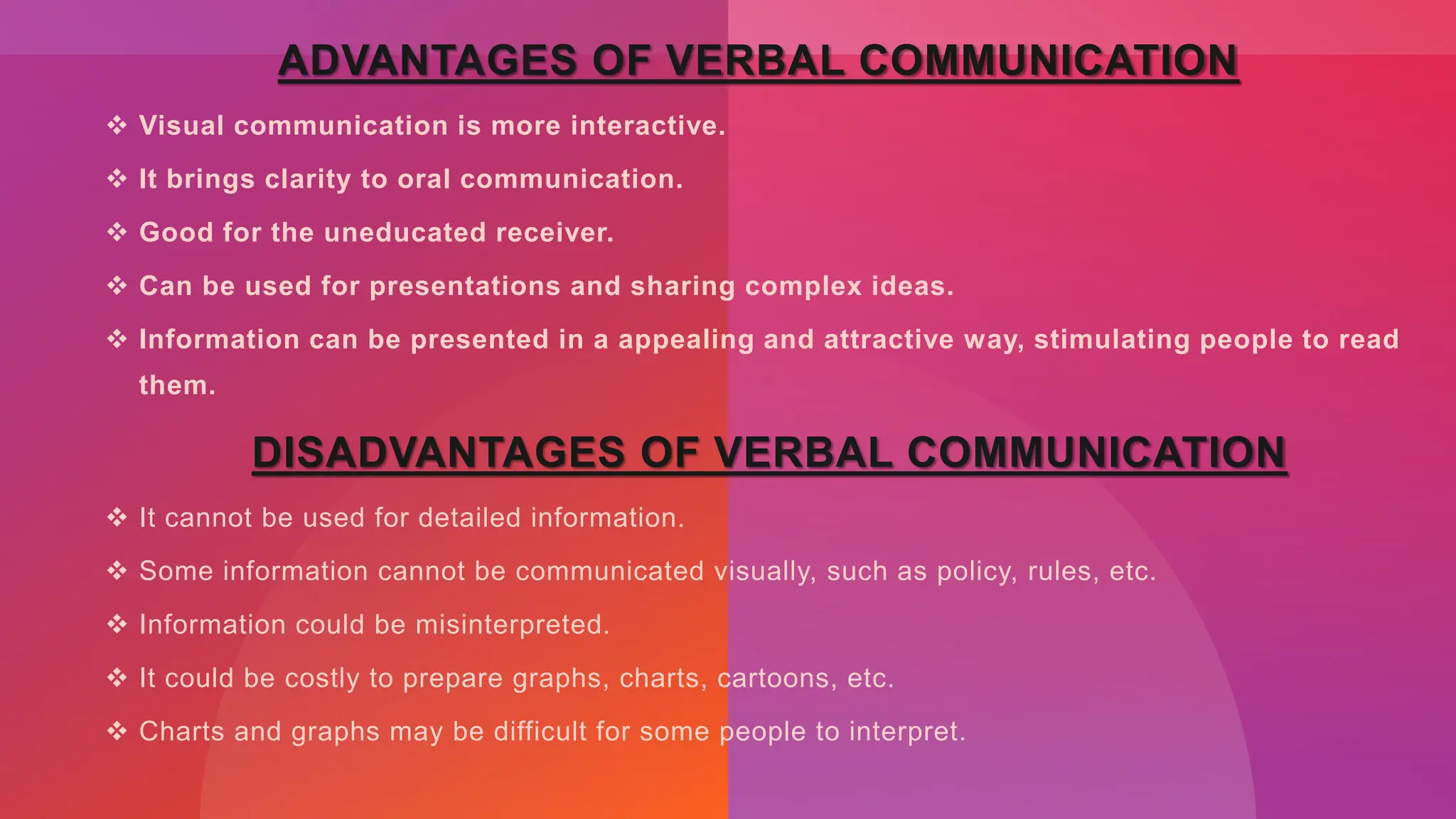 ADVANTAGES OF VERBAL COMMUNICATION

❖ Visual communication is more interactive.

❖ It brings clarity to oral communication.

❖ Good for the uneducated receiver.

❖ Can be used for presentations and sharing complex ideas.

❖ Information can be presented in a appealing and attractive way, stimulating people to read them.

DISADVANTAGES OF VERBAL COMMUNICATION

❖ It cannot be used for detailed information.

❖ Some information cannot be communicated visually, such as policy, rules, etc.

❖ Information could be misinterpreted.

❖ It could be costly to prepare graphs, charts, cartoons, etc.

❖ Charts and graphs may be difficult for some people to interpret.